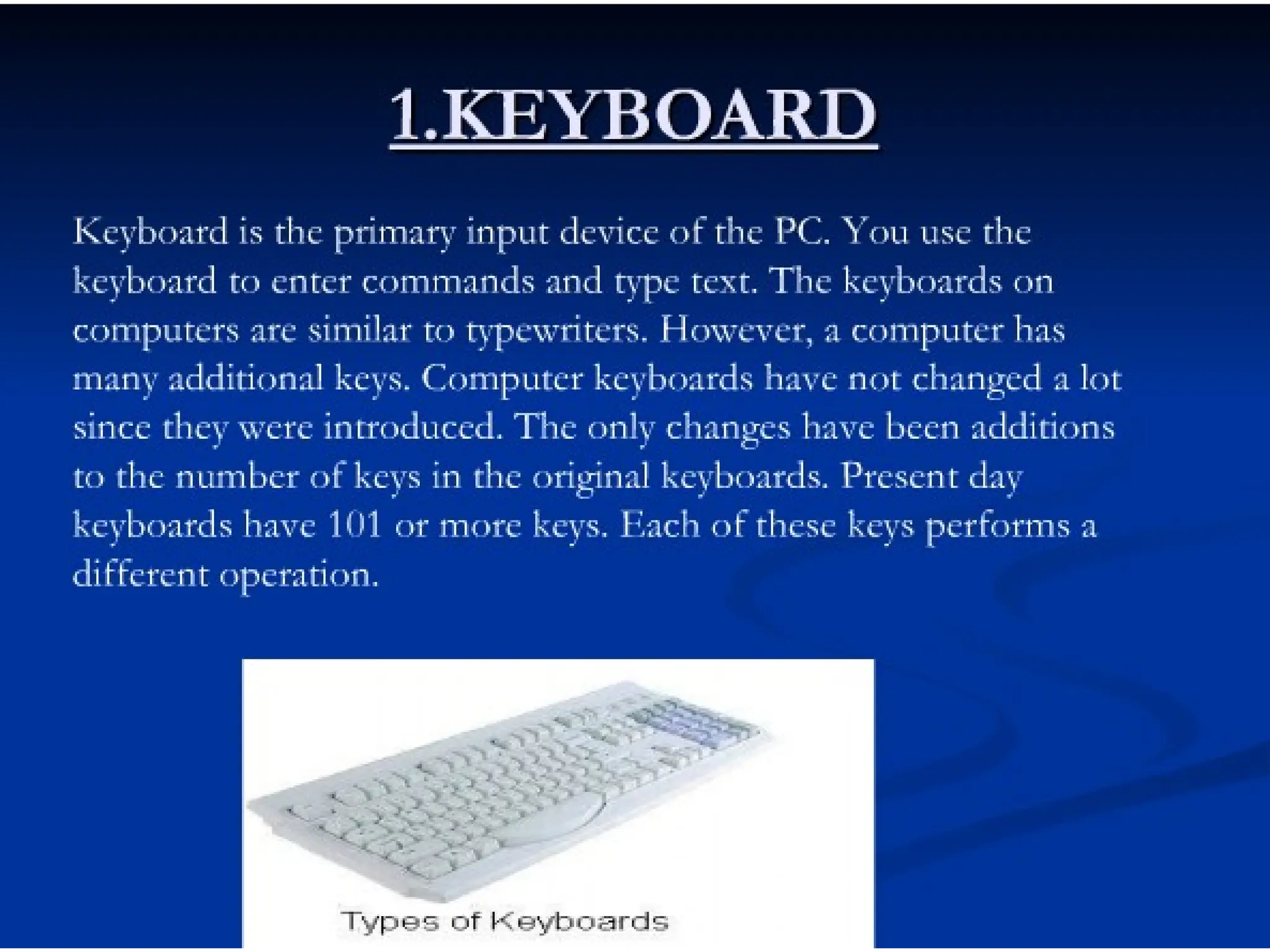 1.KEYBOARD

Keyboard is the primary input device of the PC. You use the keyboard to enter commands and type text. The keyboards on computers are similar to typewriters. However, a computer has many additional keys. Computer keyboards have not changed a lot since they were introduced. The only changes have been additions to the number of keys in the original keyboards. Present day keyboards have 101 or more keys. Each of these keys performs a different operation.

Types of Keyboards